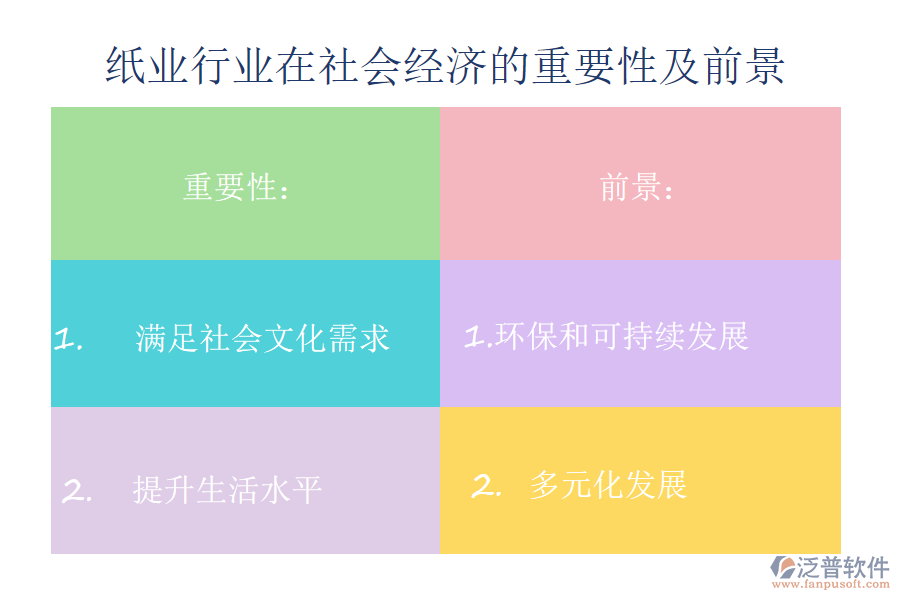 纸业行业在社会经济的重要性及前景

| 重要性： | 前景： |
|---|---|
| 1. 满足社会文化需求 | 1.环保和可持续发展 |
| 2. 提升生活水平 | 2. 多元化发展 |

泛普软件
www.fanpusoft.com